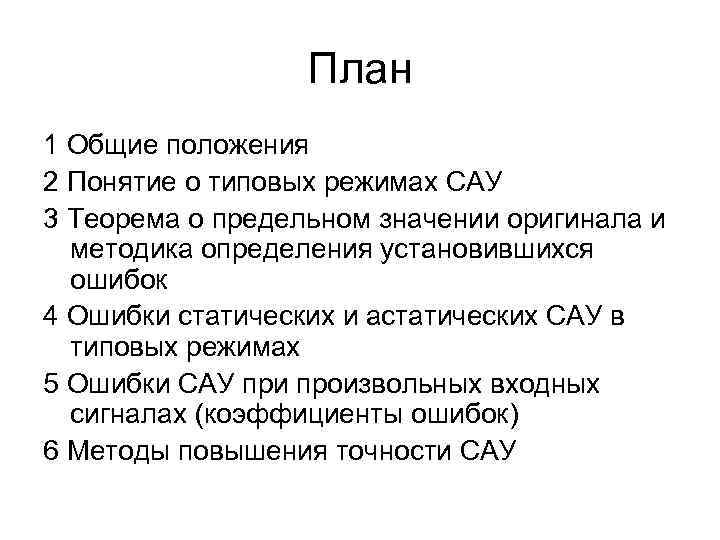 План

1 Общие положения

2 Понятие о типовых режимах САУ

3 Теорема о предельном значении оригинала и методика определения установившихся ошибок

4 Ошибки статических и астатических САУ в типовых режимах

5 Ошибки САУ при произвольных входных сигналах (коэффициенты ошибок)

6 Методы повышения точности САУ